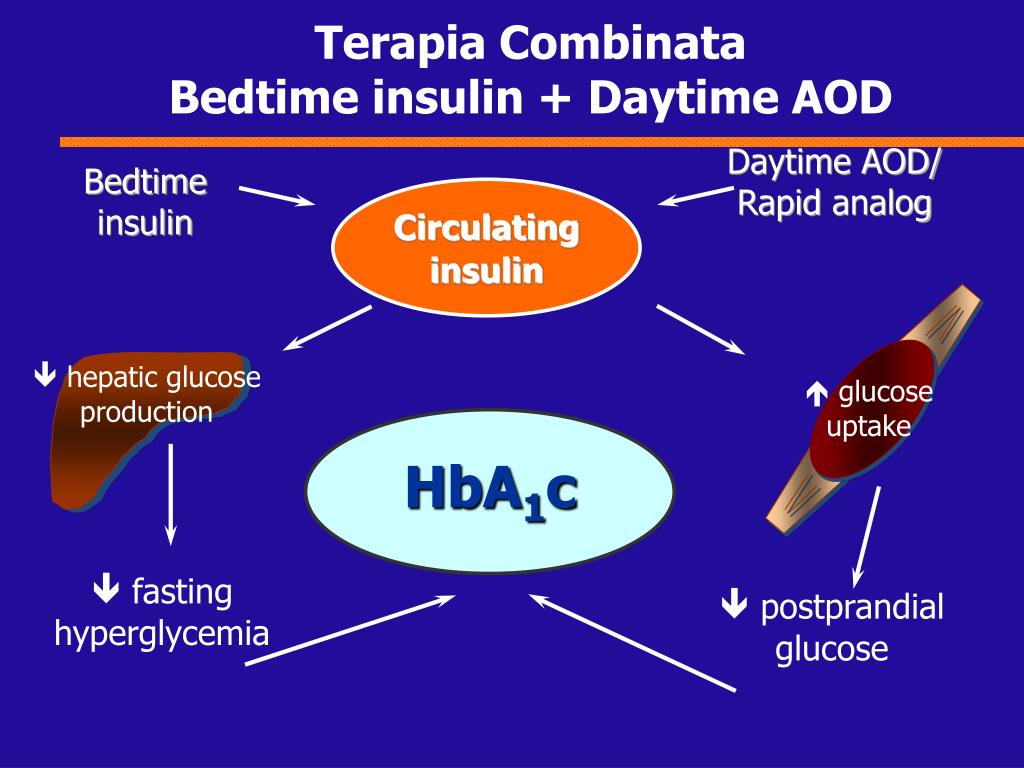 Terapia Combinata
Bedtime insulin + Daytime AOD

Bedtime insulin

Daytime AOD/ Rapid analog

Circulating insulin

↓ hepatic glucose production

↑ glucose uptake

$HbA_1c$

↓ fasting hyperglycemia

↓ postprandial glucose